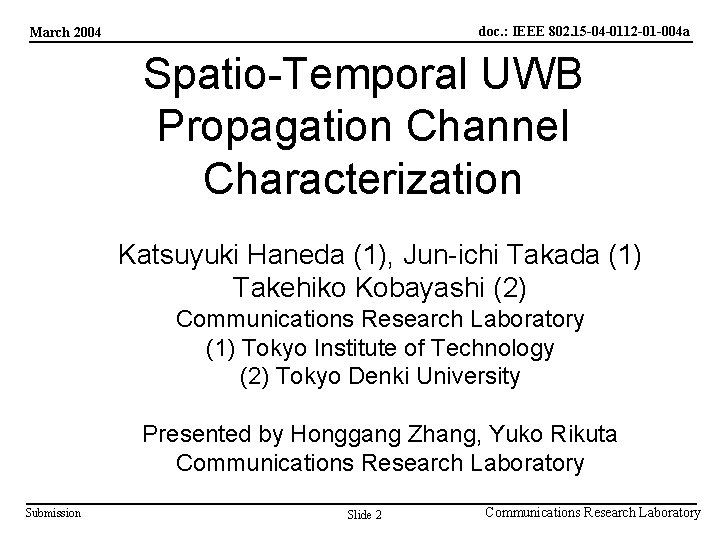 March 2004

doc.: IEEE 802.15-04-0112-01-004a

Spatio-Temporal UWB Propagation Channel Characterization

Katsuyuki Haneda (1), Jun-ichi Takada (1)
Takehiko Kobayashi (2)
Communications Research Laboratory
(1) Tokyo Institute of Technology
(2) Tokyo Denki University

Presented by Honggang Zhang, Yuko Rikuta
Communications Research Laboratory

Submission

Slide 2

Communications Research Laboratory